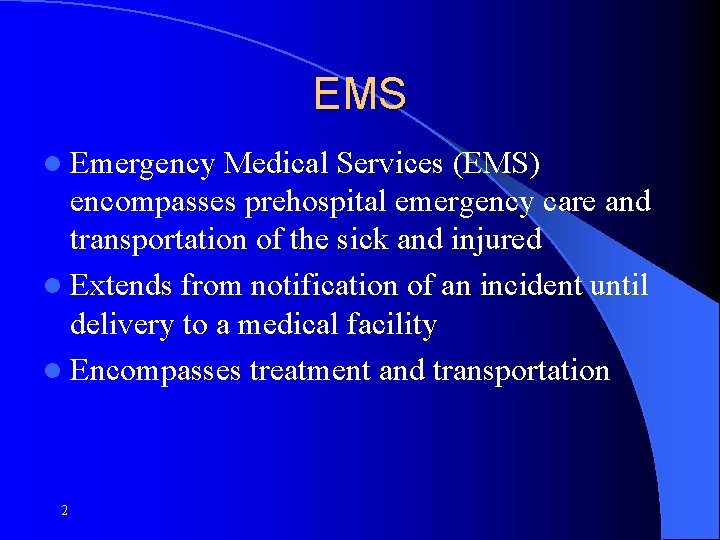 EMS

- Emergency Medical Services (EMS) encompasses prehospital emergency care and transportation of the sick and injured
- Extends from notification of an incident until delivery to a medical facility
- Encompasses treatment and transportation

2